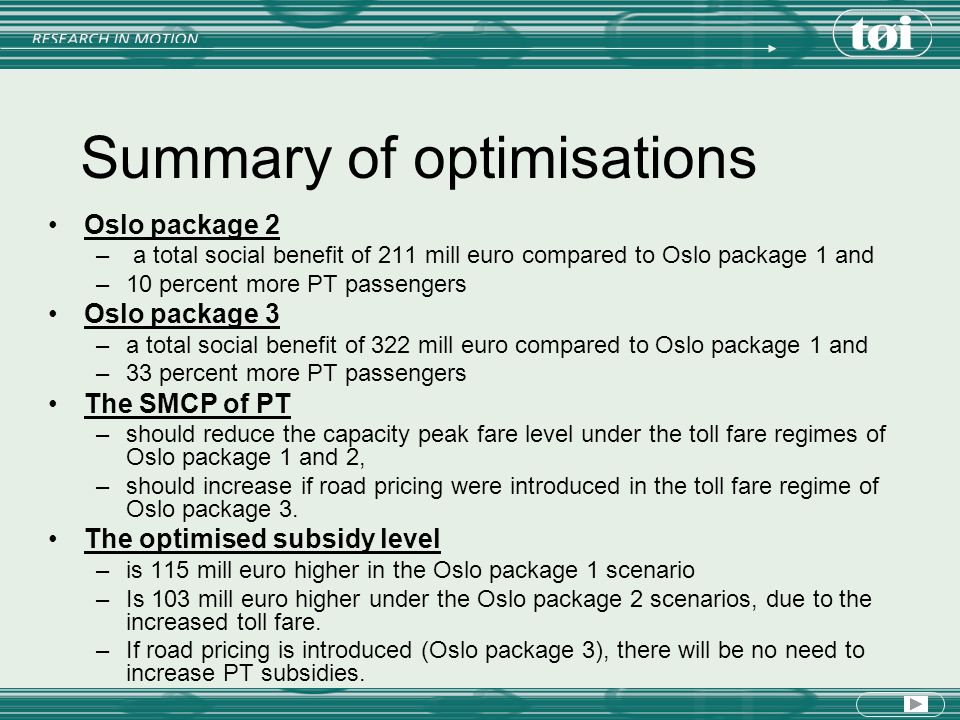 RESEARCH IN MOTION

tøi

Summary of optimisations

• Oslo package 2
– a total social benefit of 211 mill euro compared to Oslo package 1 and
– 10 percent more PT passengers

• Oslo package 3
– a total social benefit of 322 mill euro compared to Oslo package 1 and
– 33 percent more PT passengers

• The SMCP of PT
– should reduce the capacity peak fare level under the toll fare regimes of Oslo package 1 and 2,
– should increase if road pricing were introduced in the toll fare regime of Oslo package 3.

• The optimised subsidy level
– is 115 mill euro higher in the Oslo package 1 scenario
– Is 103 mill euro higher under the Oslo package 2 scenarios, due to the increased toll fare.
– If road pricing is introduced (Oslo package 3), there will be no need to increase PT subsidies.